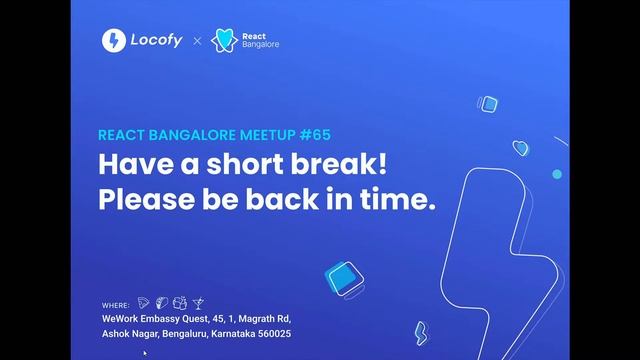 Locofy × React Bangalore

REACT BANGALORE MEETUP #65
Have a short break!
Please be back in time.

WHERE:
WeWork Embassy Quest, 45, 1, Magrath Rd, Ashok Nagar, Bengaluru, Karnataka 560025